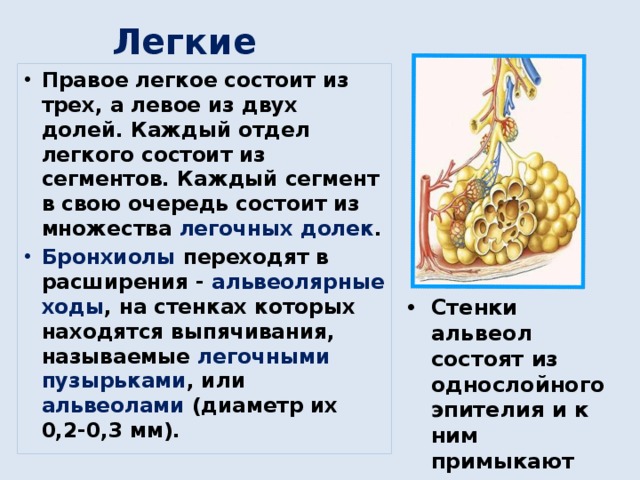 Легкие

• Правое легкое состоит из трех, а левое из двух долей. Каждый отдел легкого состоит из сегментов. Каждый сегмент в свою очередь состоит из множества легочных долек.

• Бронхиолы переходят в расширения - альвеолярные ходы, на стенках которых находятся выпячивания, называемые легочными пузырьками, или альвеолами (диаметр их 0,2-0,3 мм).

• Стенки альвеол состоят из однослойного эпителия и к ним примыкают